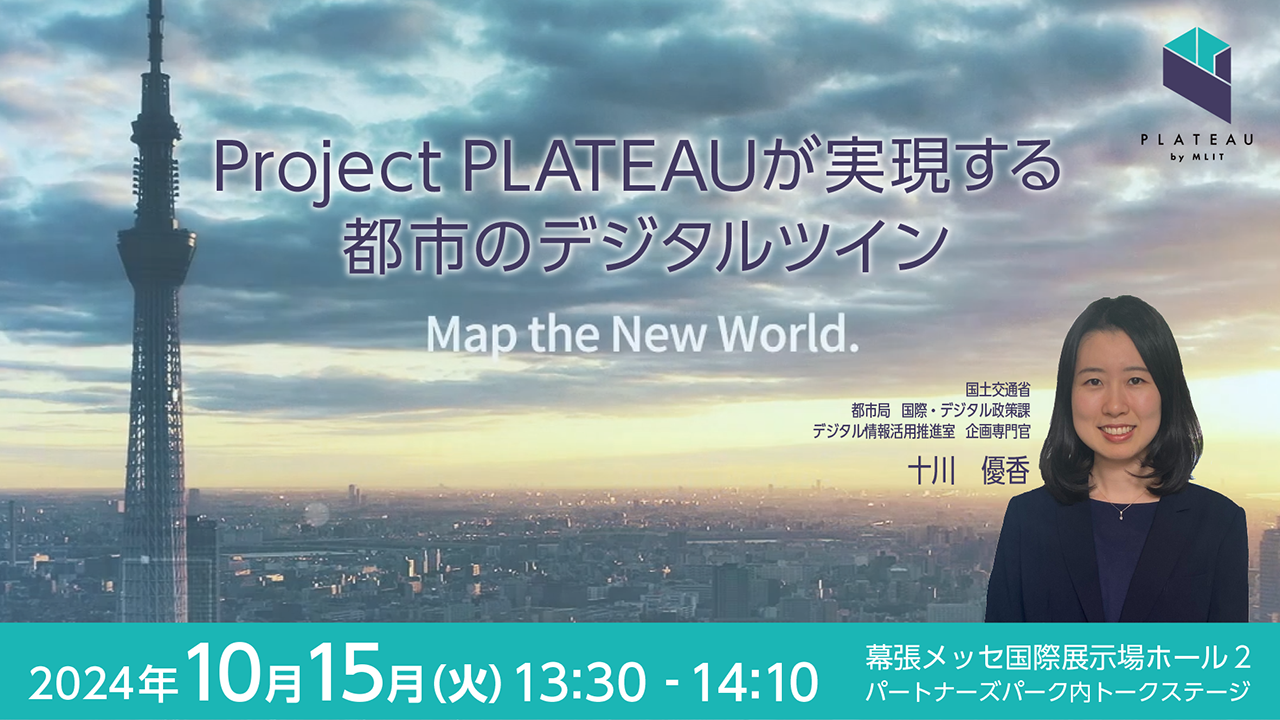 PLATEAU
by MLIT

Project PLATEAUが実現する
都市のデジタルツイン

Map the New World.

国土交通省
都市局　国際・デジタル政策課
デジタル情報活用推進室　企画専門官
十川　優香

2024年10月15月(火) 13:30 - 14:10

幕張メッセ国際展示場ホール２
パートナーズパーク内トークステージ